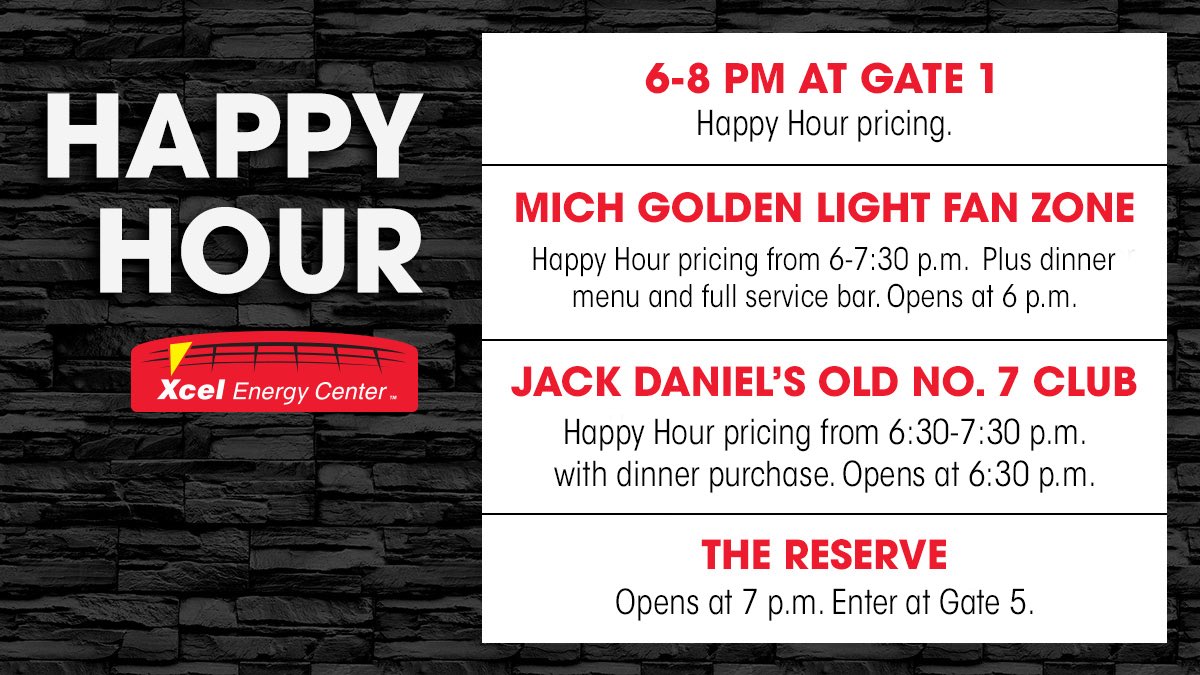 HAPPY HOUR

Xcel Energy Center™

6-8 PM AT GATE 1
Happy Hour pricing.

MICH GOLDEN LIGHT FAN ZONE
Happy Hour pricing from 6-7:30 p.m. Plus dinner menu and full service bar. Opens at 6 p.m.

JACK DANIEL'S OLD NO. 7 CLUB
Happy Hour pricing from 6:30-7:30 p.m. with dinner purchase. Opens at 6:30 p.m.

THE RESERVE
Opens at 7 p.m. Enter at Gate 5.